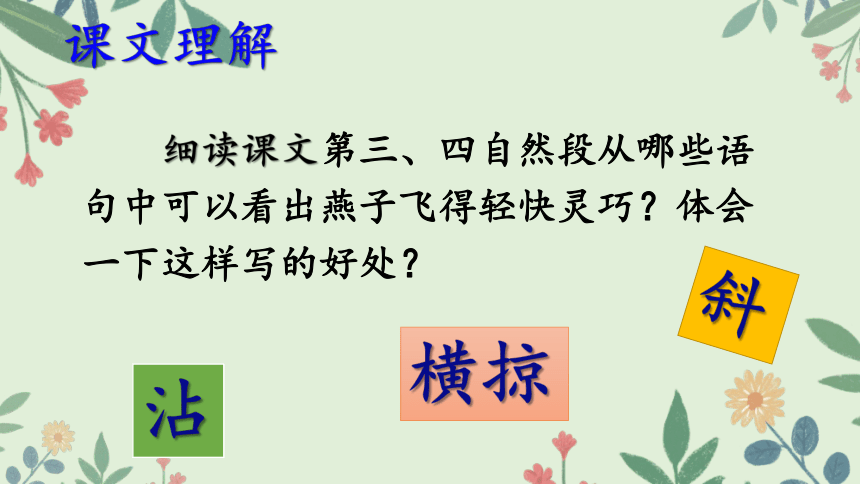 课文理解

细读课文第三、四自然段从哪些语句中可以看出燕子飞得轻快灵巧？体会一下这样写的好处？

斜

横掠

沾